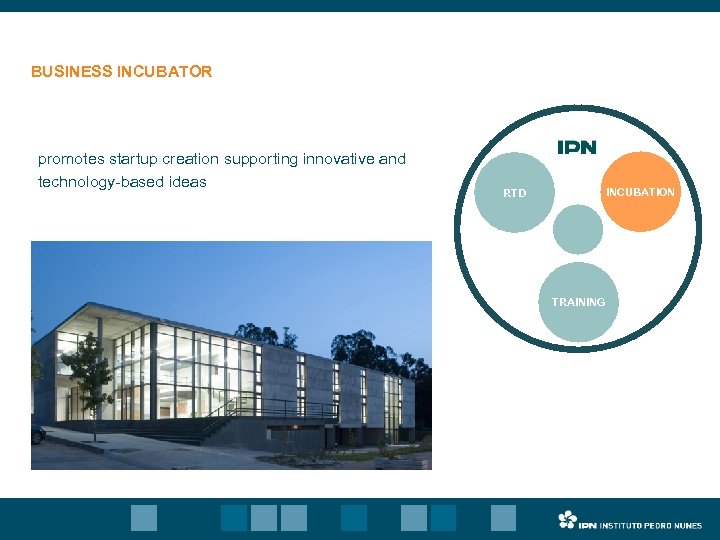 BUSINESS INCUBATOR

promotes startup creation supporting innovative and technology-based ideas

IPN

RTD

INCUBATION

TRAINING

IPN INSTITUTO PEDRO NUNES